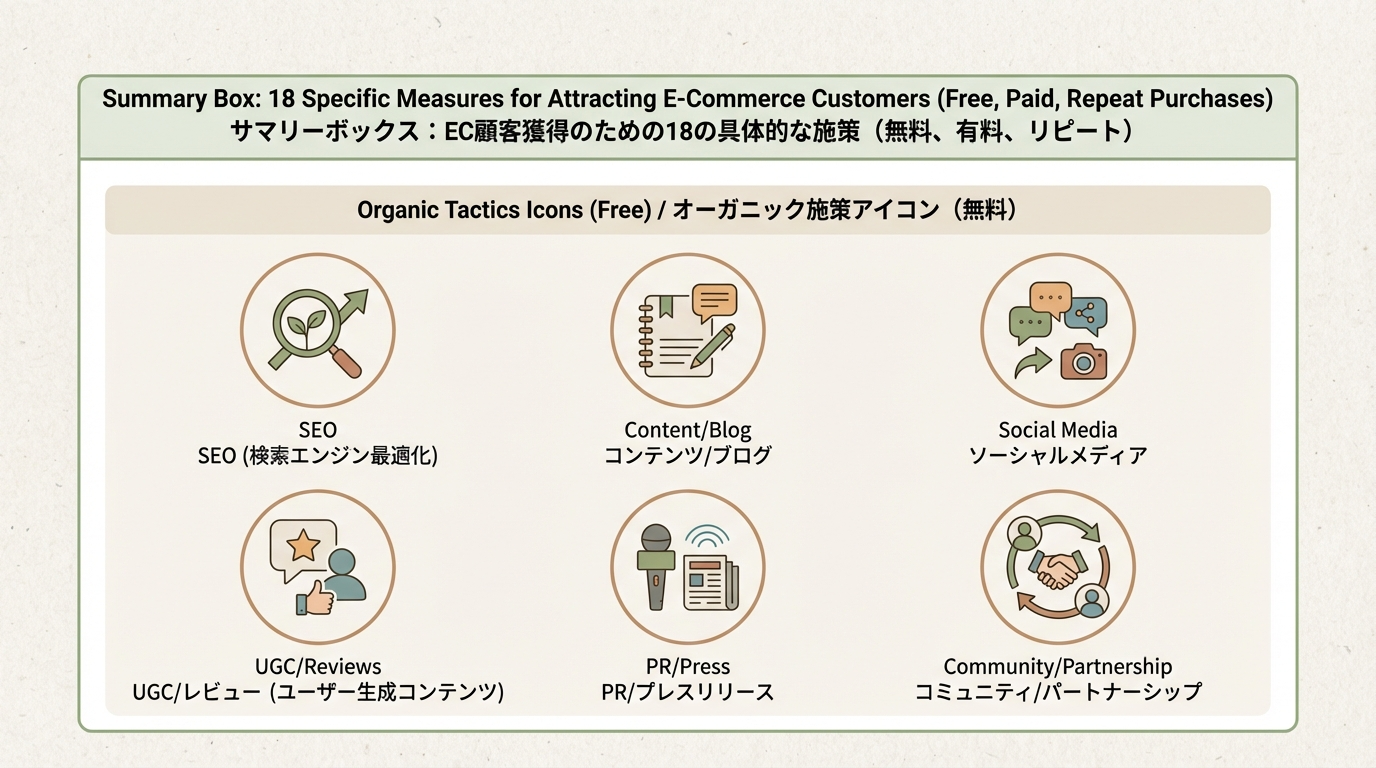 Summary Box: 18 Specific Measures for Attracting E-Commerce Customers (Free, Paid, Repeat Purchases)
サマリーボックス：EC顧客獲得のための18の具体的な施策（無料、有料、リピート）

Organic Tactics Icons (Free) / オーガニック施策アイコン（無料）

SEO
SEO (検索エンジン最適化)

Content/Blog
コンテンツ/ブログ

Social Media
ソーシャルメディア

UGC/Reviews
UGC/レビュー (ユーザー生成コンテンツ)

PR/Press
PR/プレスリリース

Community/Partnership
コミュニティ/パートナーシップ